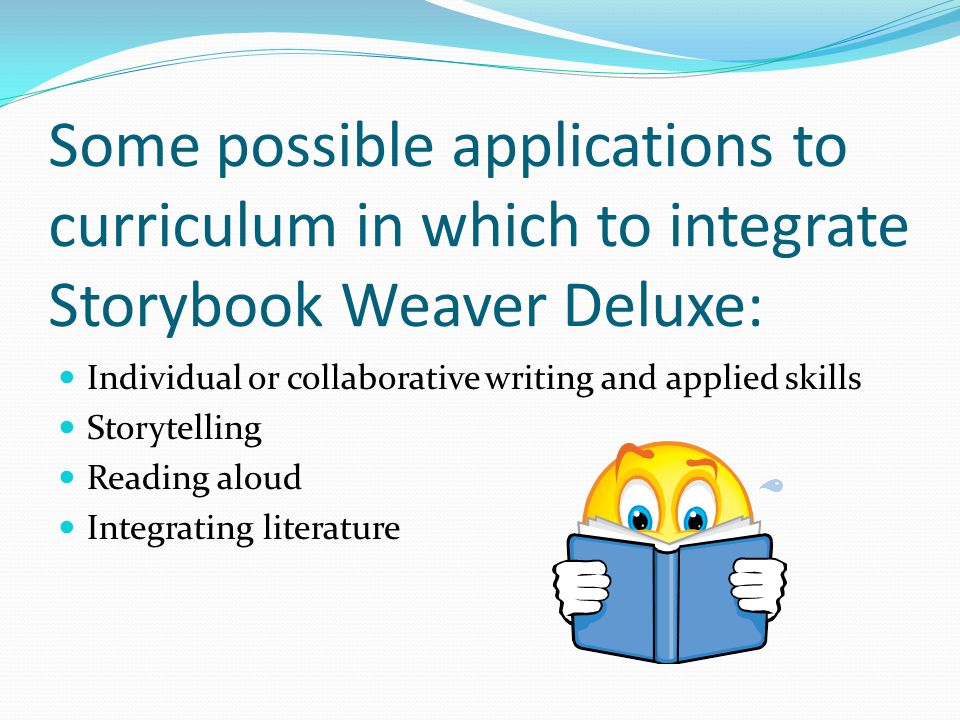 Some possible applications to curriculum in which to integrate Storybook Weaver Deluxe:

- Individual or collaborative writing and applied skills
- Storytelling
- Reading aloud
- Integrating literature